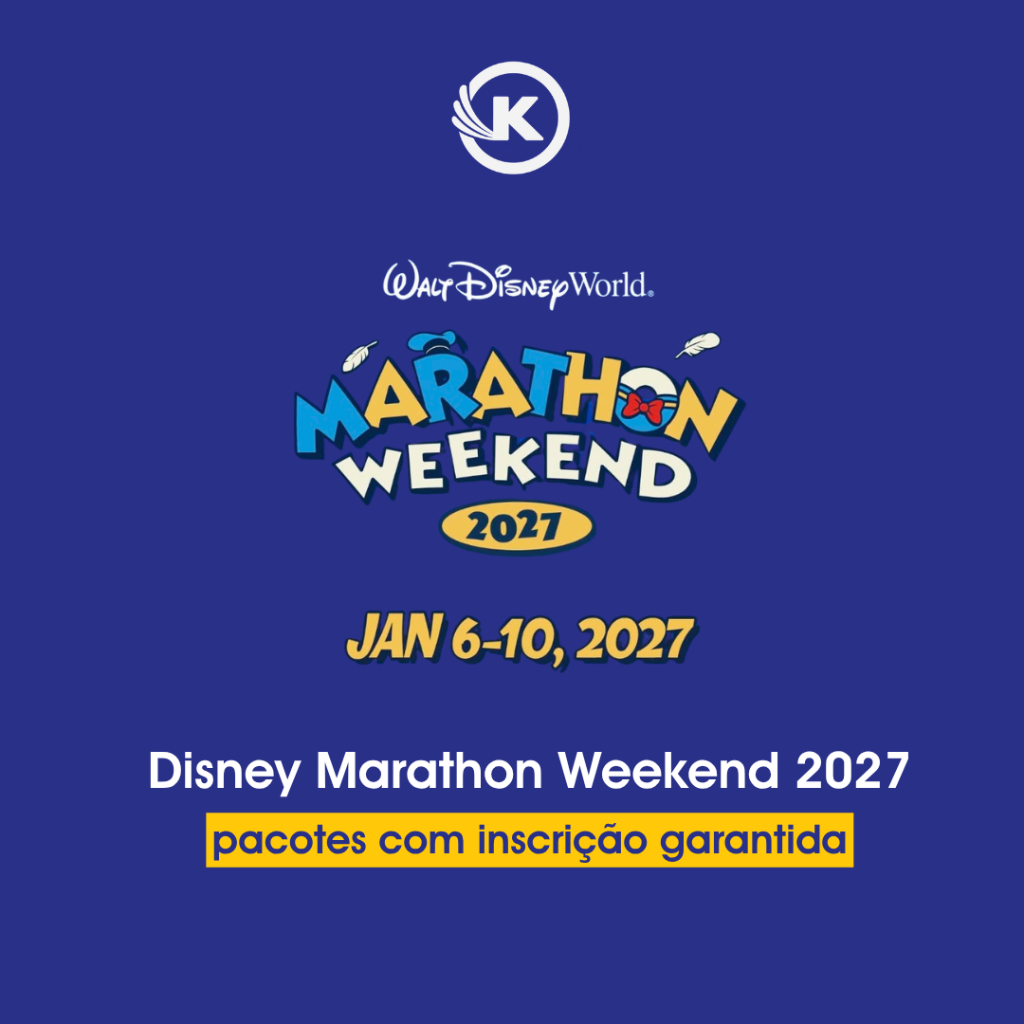 K

Walt Disney World.

MARATHON WEEKEND

2027

JAN 6-10, 2027

Disney Marathon Weekend 2027

pacotes com inscrição garantida